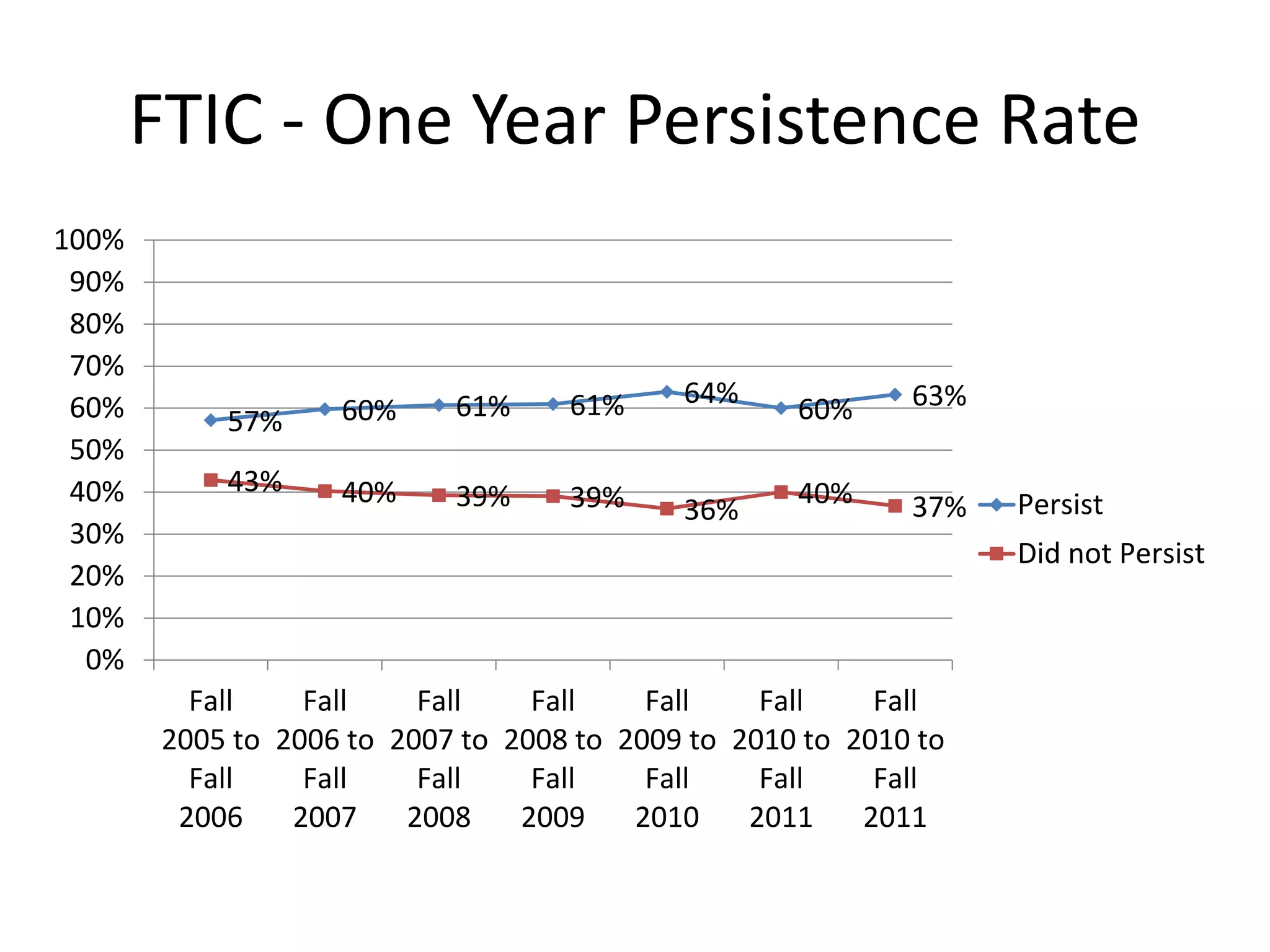 FTIC - One Year Persistence Rate

100%
90%
80%
70%
60%
50%
40%
30%
20%
10%
0%

57% 60% 61% 61% 64% 60% 63%

43% 40% 39% 39% 36% 40% 37%

Fall 2005 to Fall 2006
Fall 2006 to Fall 2007
Fall 2007 to Fall 2008
Fall 2008 to Fall 2009
Fall 2009 to Fall 2010
Fall 2010 to Fall 2011
Fall 2010 to Fall 2011

Persist
Did not Persist